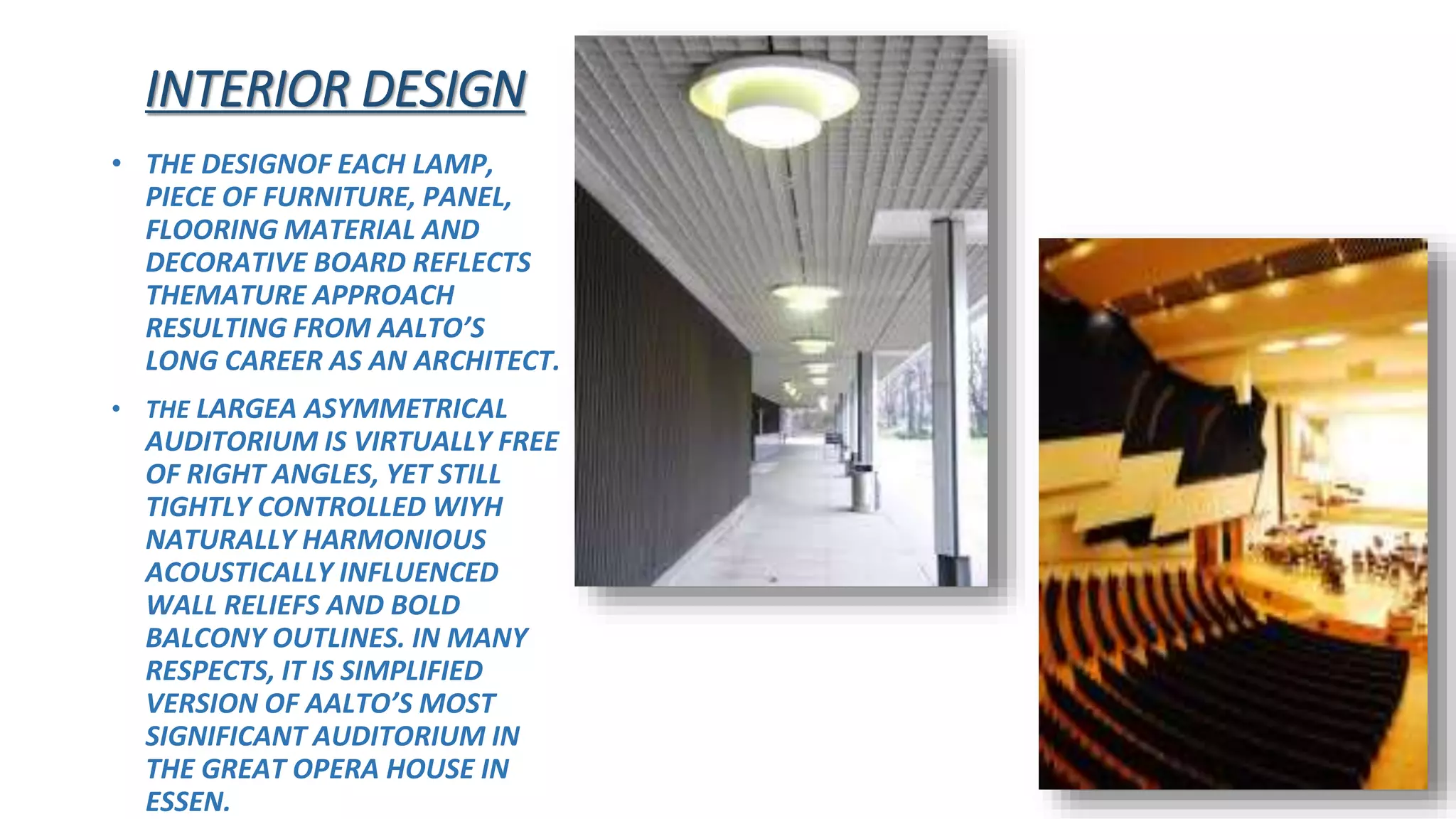 INTERIOR DESIGN

• THE DESIGNOF EACH LAMP, PIECE OF FURNITURE, PANEL, FLOORING MATERIAL AND DECORATIVE BOARD REFLECTS THEMATURE APPROACH RESULTING FROM AALTO'S LONG CAREER AS AN ARCHITECT.

• THE LARGEA ASYMMETRICAL AUDITORIUM IS VIRTUALLY FREE OF RIGHT ANGLES, YET STILL TIGHTLY CONTROLLED WIYH NATURALLY HARMONIOUS ACOUSTICALLY INFLUENCED WALL RELIEFS AND BOLD BALCONY OUTLINES. IN MANY RESPECTS, IT IS SIMPLIFIED VERSION OF AALTO'S MOST SIGNIFICANT AUDITORIUM IN THE GREAT OPERA HOUSE IN ESSEN.